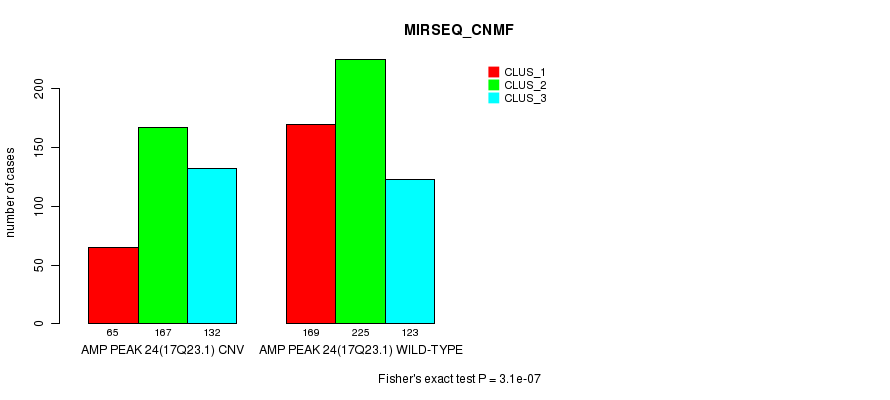 MIRSEQ_CNMF

CLUS_1
CLUS_2
CLUS_3

number of cases

0
50
100
150
200

65 167 132
AMP PEAK 24(17Q23.1) CNV

169 225 123
AMP PEAK 24(17Q23.1) WILD-TYPE

Fisher's exact test P = 3.1e-07